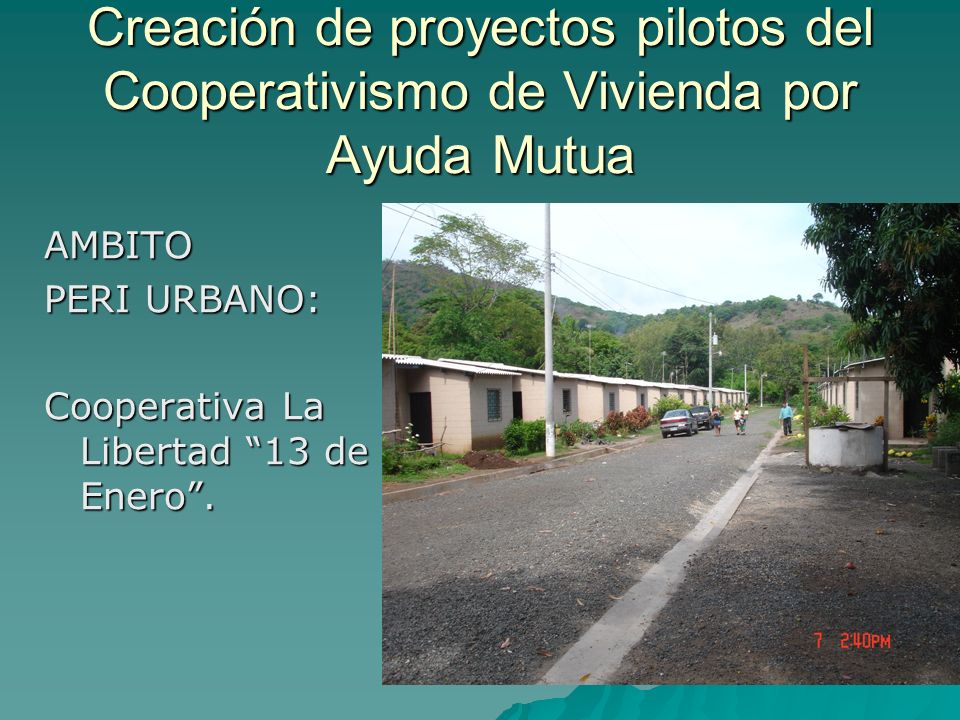 Creación de proyectos pilotos del Cooperativismo de Vivienda por Ayuda Mutua

AMBITO
PERI URBANO:

Cooperativa La Libertad “13 de Enero”.

7 2:40PM